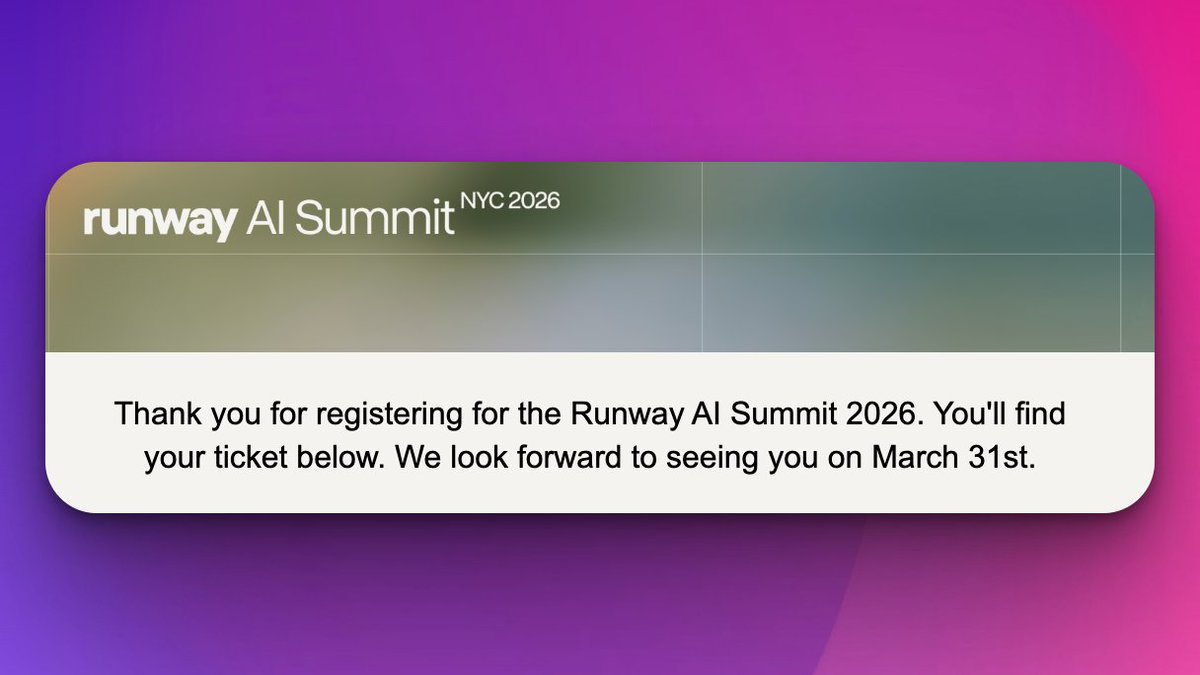 runway AI Summit NYC 2026

Thank you for registering for the Runway AI Summit 2026. You'll find your ticket below. We look forward to seeing you on March 31st.